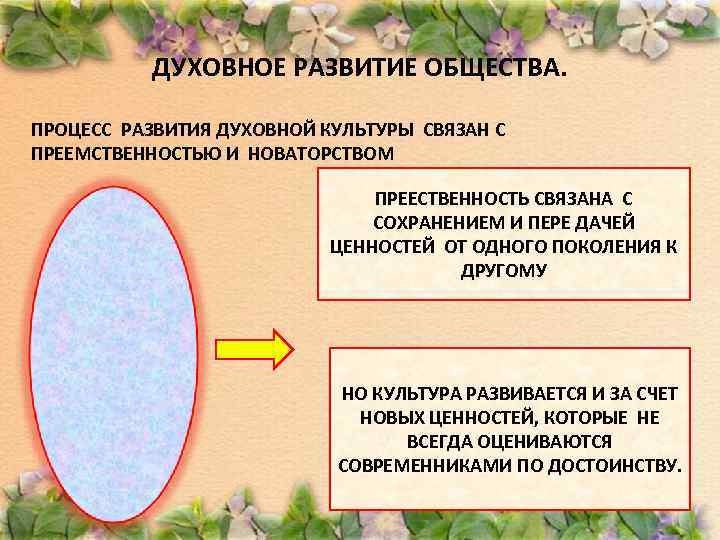 ДУХОВНОЕ РАЗВИТИЕ ОБЩЕСТВА.

ПРОЦЕСС РАЗВИТИЯ ДУХОВНОЙ КУЛЬТУРЫ СВЯЗАН С ПРЕЕМСТВЕННОСТЬЮ И НОВАТОРСТВОМ

ПРЕЕСТВЕННОСТЬ СВЯЗАНА С СОХРАНЕНИЕМ И ПЕРЕ ДАЧЕЙ ЦЕННОСТЕЙ ОТ ОДНОГО ПОКОЛЕНИЯ К ДРУГОМУ

НО КУЛЬТУРА РАЗВИВАЕТСЯ И ЗА СЧЕТ НОВЫХ ЦЕННОСТЕЙ, КОТОРЫЕ НЕ ВСЕГДА ОЦЕНИВАЮТСЯ СОВРЕМЕННИКАМИ ПО ДОСТОИНСТВУ.